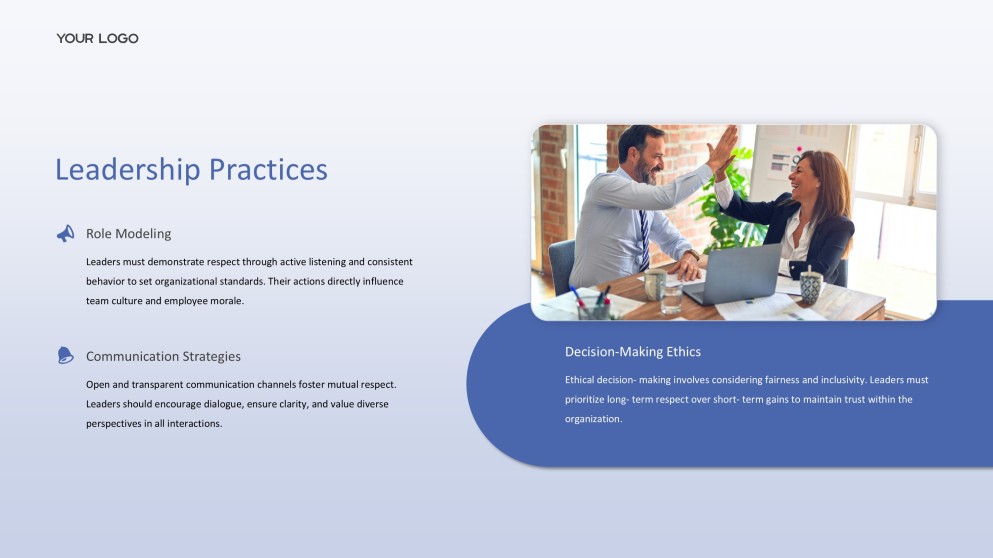 YOUR LOGO

Leadership Practices

Role Modeling

Leaders must demonstrate respect through active listening and consistent behavior to set organizational standards. Their actions directly influence team culture and employee morale.

Communication Strategies

Open and transparent communication channels foster mutual respect. Leaders should encourage dialogue, ensure clarity, and value diverse perspectives in all interactions.

Decision-Making Ethics

Ethical decision- making involves considering fairness and inclusivity. Leaders must prioritize long- term respect over short- term gains to maintain trust within the organization.